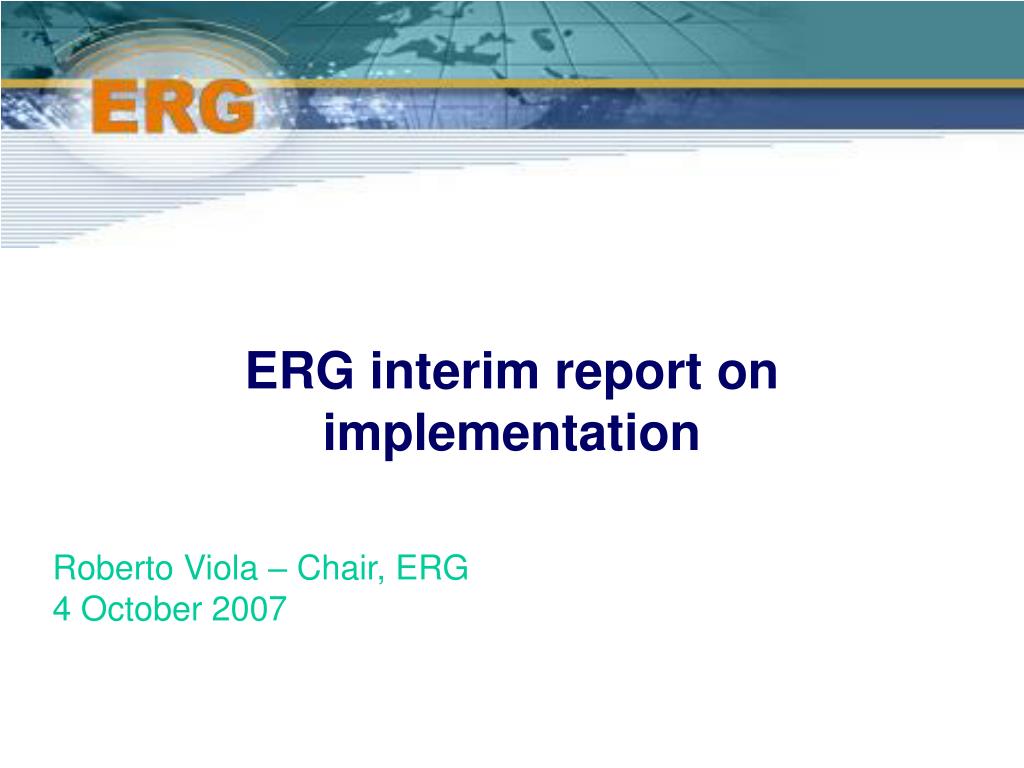 ERG

ERG interim report on implementation

Roberto Viola – Chair, ERG
4 October 2007